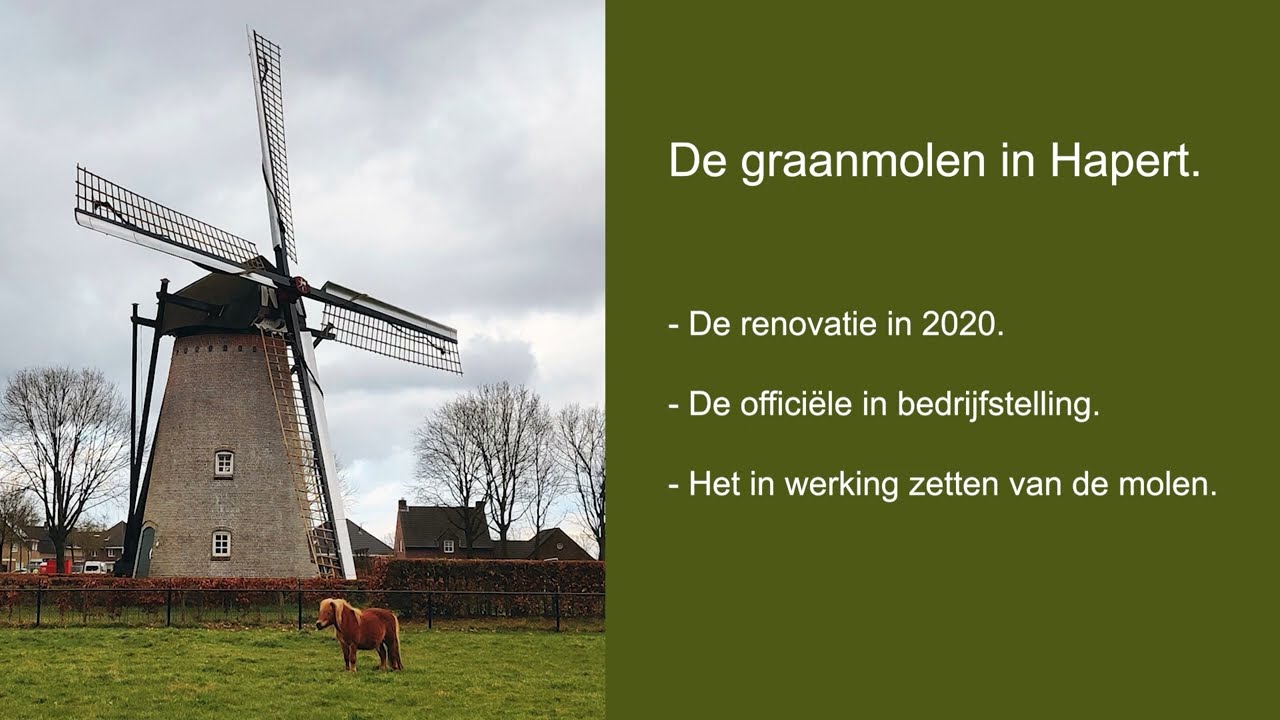 De graanmolen in Hapert.

- De renovatie in 2020.

- De officiële in bedrijfstelling.

- Het in werking zetten van de molen.